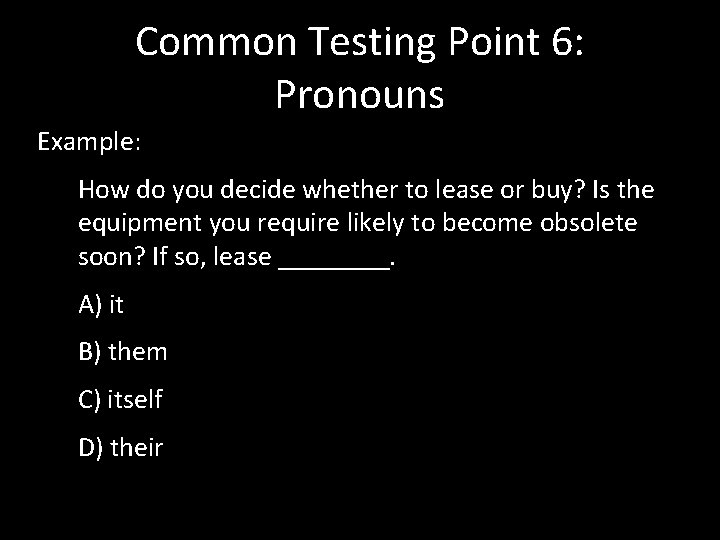 Common Testing Point 6:
Pronouns

Example:

How do you decide whether to lease or buy? Is the equipment you require likely to become obsolete soon? If so, lease ________.

A) it

B) them

C) itself

D) their